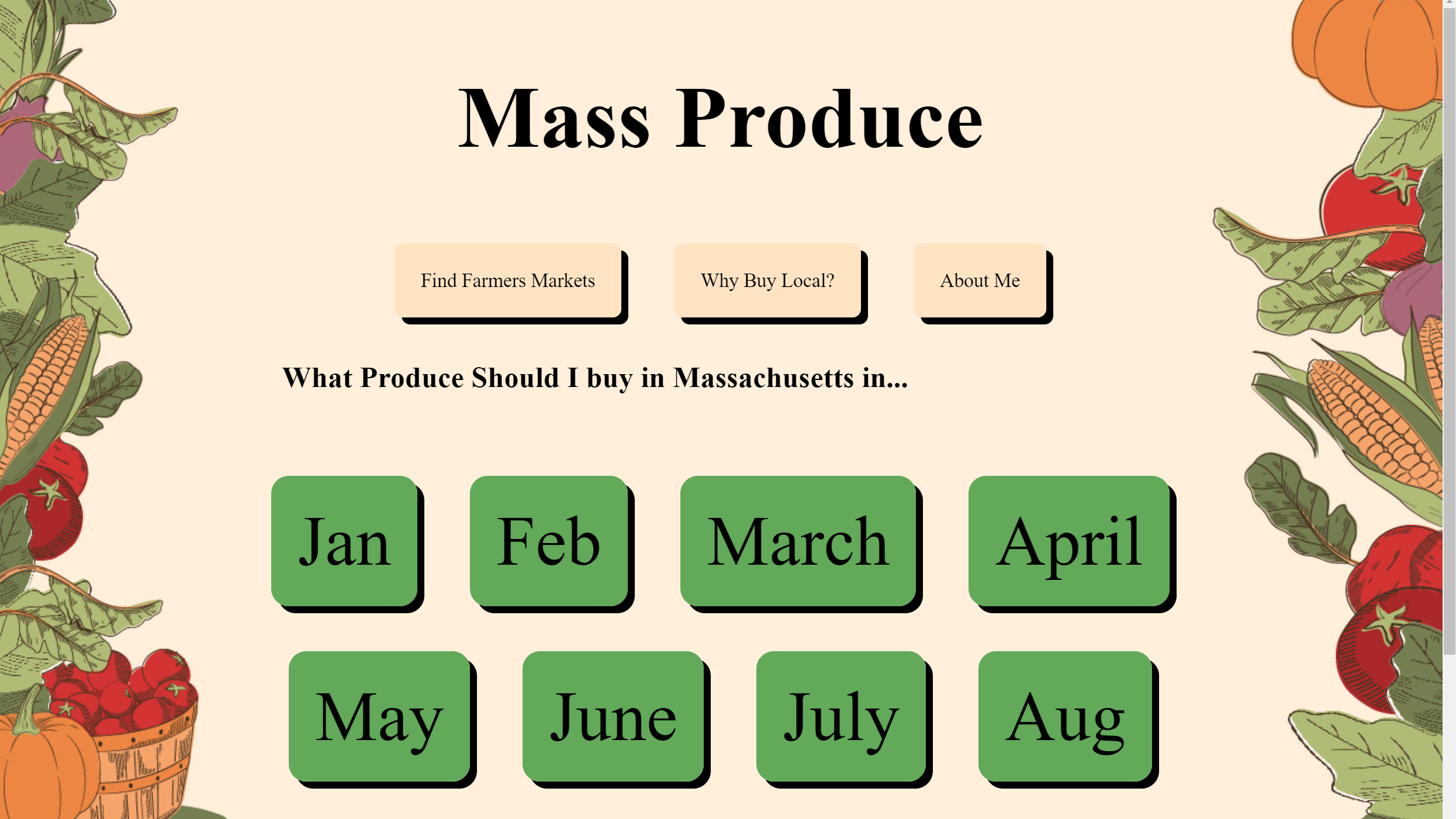 Mass Produce

Find Farmers Markets

Why Buy Local?

About Me

What Produce Should I buy in Massachusetts in...

Jan

Feb

March

April

May

June

July

Aug